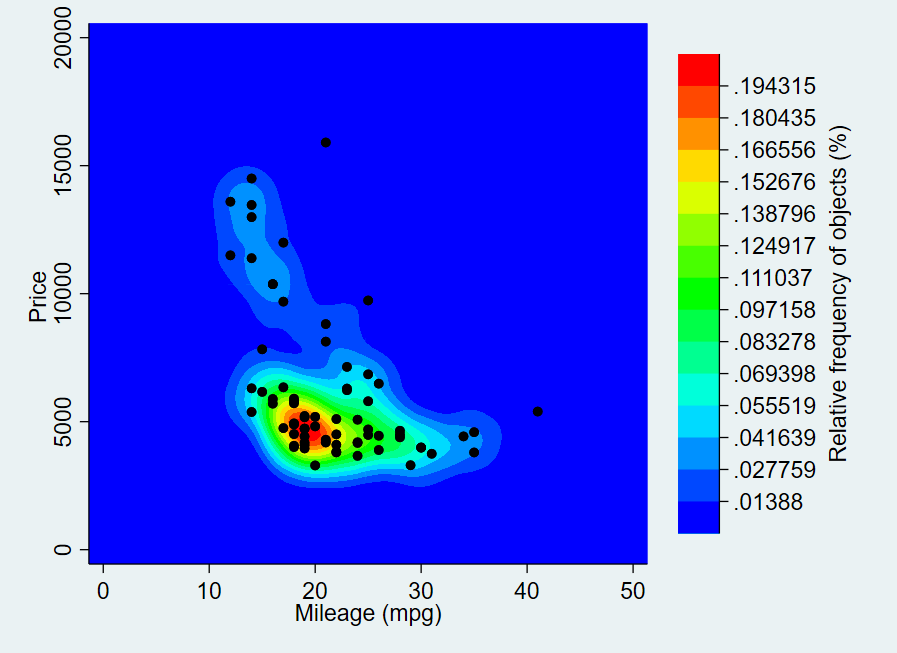 20000
15000
10000
5000
0
Price
0
10
20
30
40
50
Mileage (mpg)
.194315
.180435
.166556
.152676
.138796
.124917
.111037
.097158
.083278
.069398
.055519
.041639
.027759
.01388
Relative frequency of objects (%)